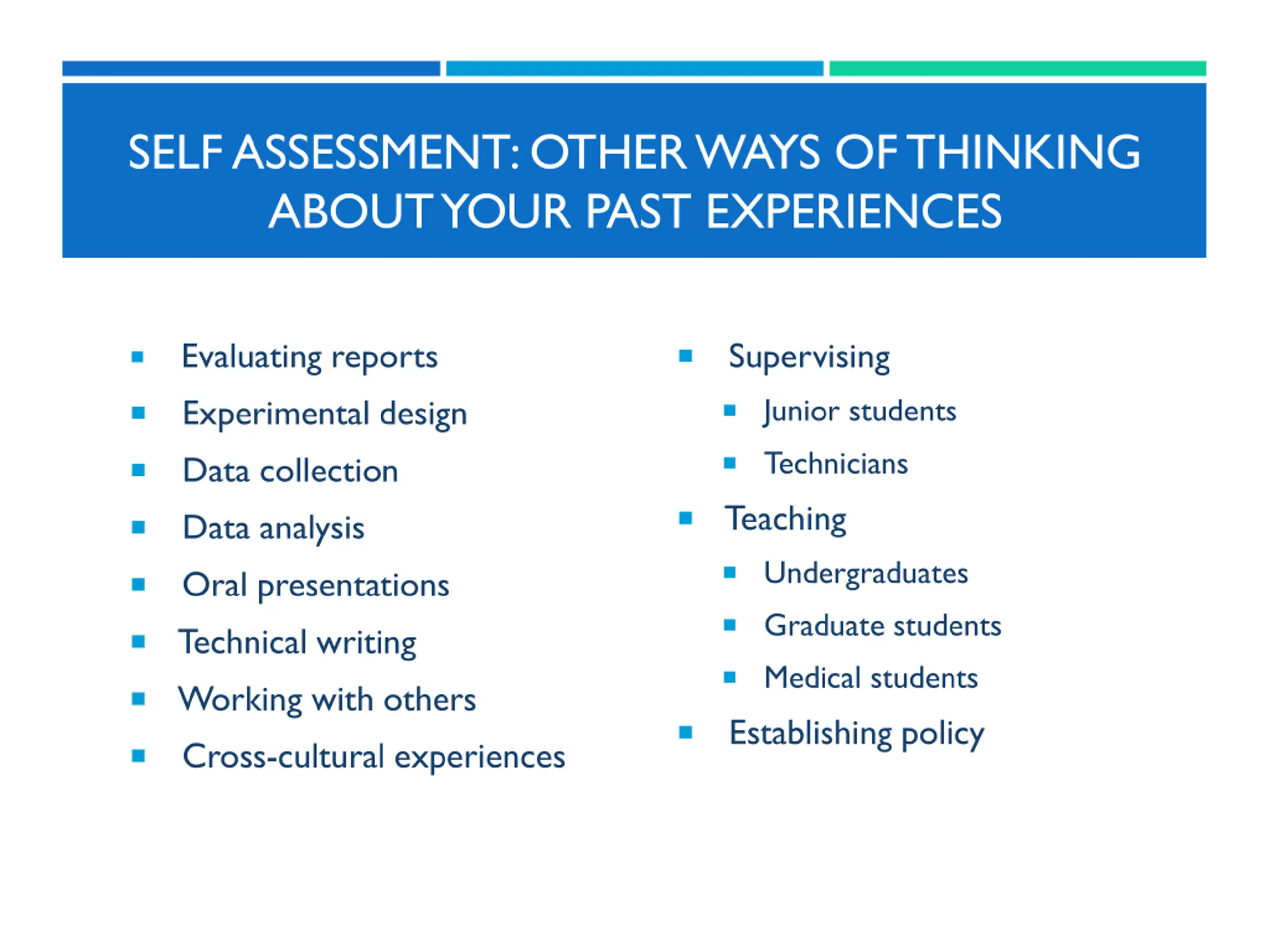 SELF ASSESSMENT: OTHER WAYS OF THINKING ABOUT YOUR PAST EXPERIENCES

- Evaluating reports
- Experimental design
- Data collection
- Data analysis
- Oral presentations
- Technical writing
- Working with others
- Cross-cultural experiences

- Supervising
  - Junior students
  - Technicians
- Teaching
  - Undergraduates
  - Graduate students
  - Medical students
- Establishing policy